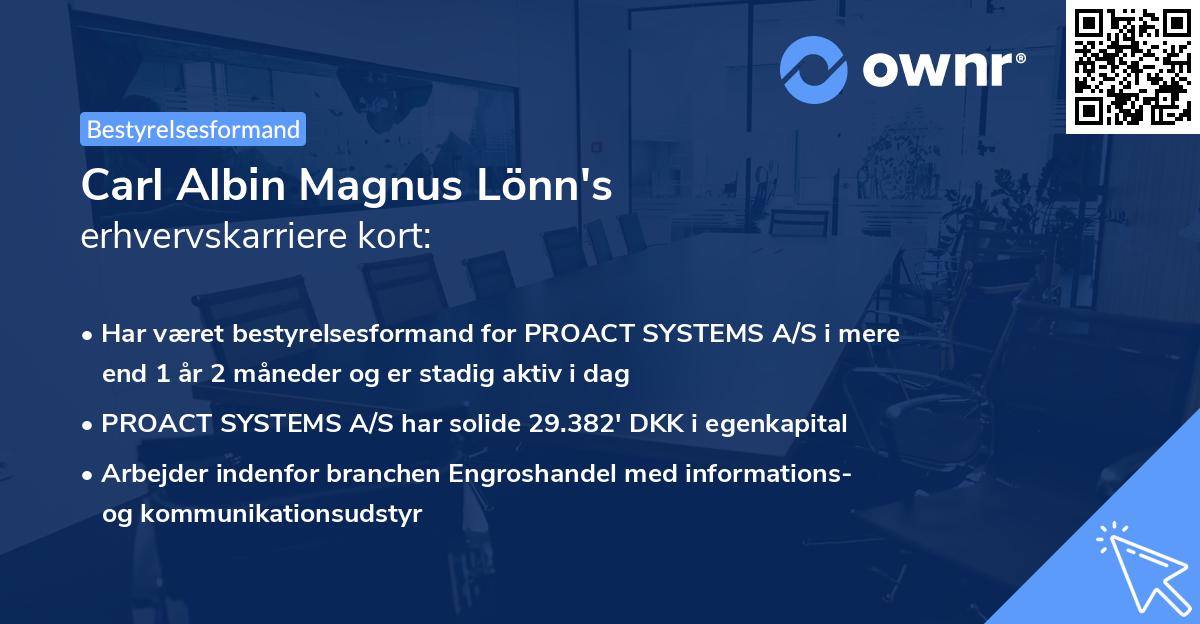 ownr®

Bestyrelsesformand

Carl Albin Magnus Lönn's
erhvervskarriere kort:

• Har været bestyrelsesformand for PROACT SYSTEMS A/S i mere end 1 år 2 måneder og er stadig aktiv i dag

• PROACT SYSTEMS A/S har solide 29.382' DKK i egenkapital

• Arbejder indenfor branchen Engroshandel med informations- og kommunikationsudstyr